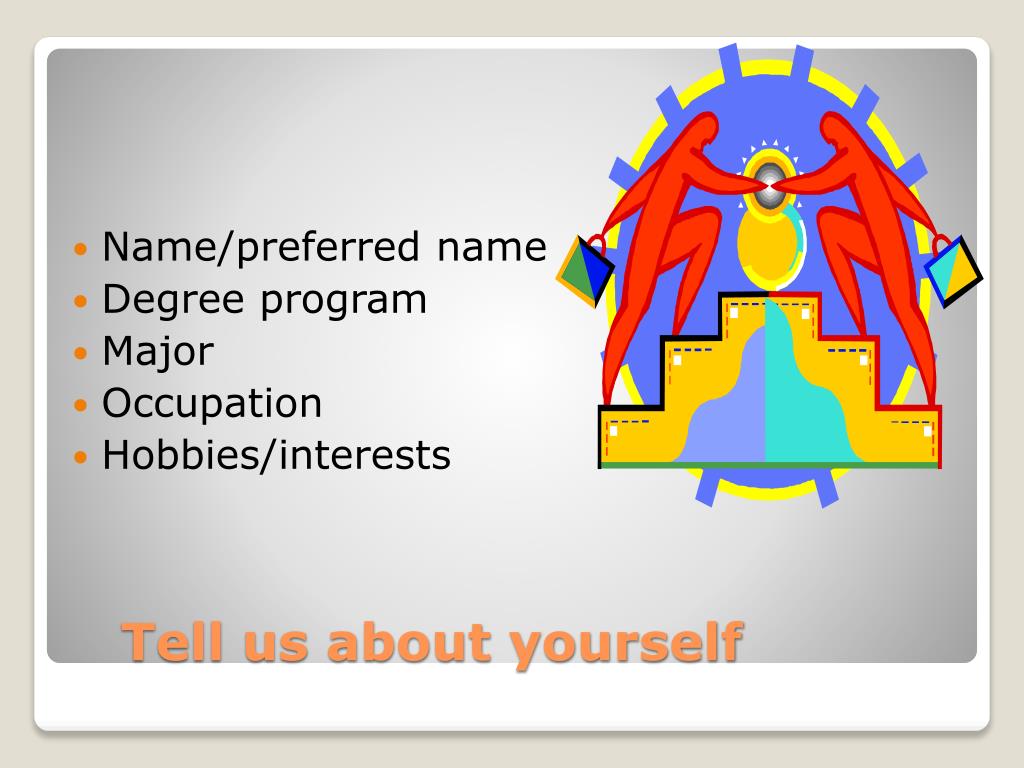 - Name/preferred name
- Degree program
- Major
- Occupation
- Hobbies/interests

Tell us about yourself